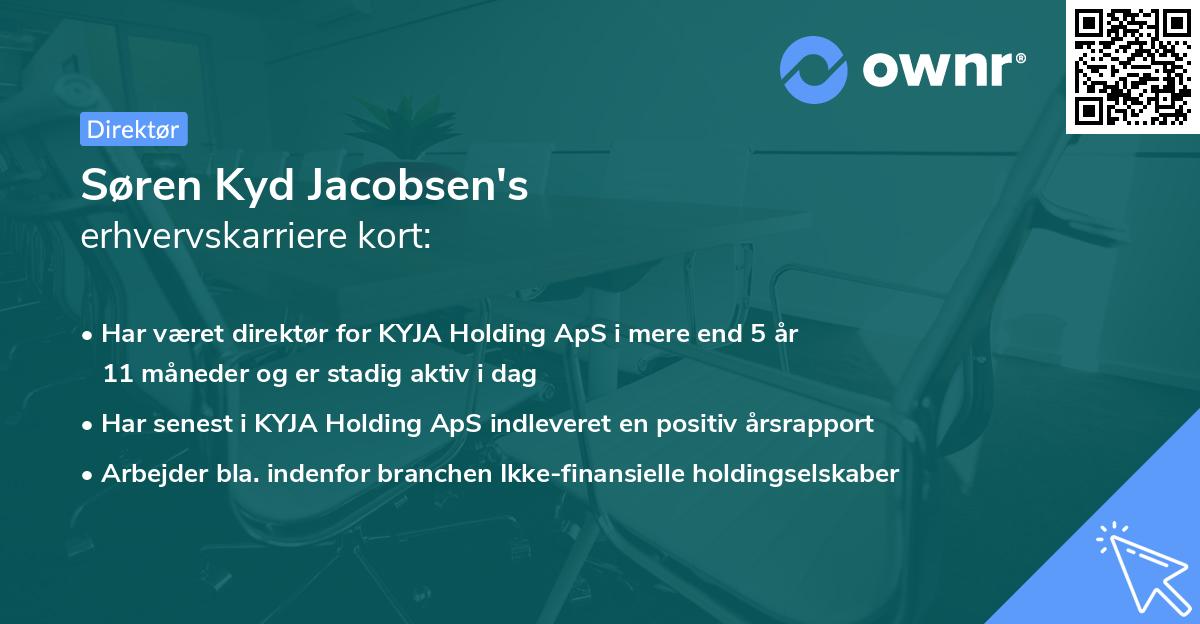 ownr®

Direktør

Søren Kyd Jacobsen's
erhvervskarriere kort:

• Har været direktør for KYJA Holding ApS i mere end 5 år 11 måneder og er stadig aktiv i dag

• Har senest i KYJA Holding ApS indleveret en positiv årsrapport

• Arbejder bla. indenfor branchen Ikke-finansielle holdingselskaber